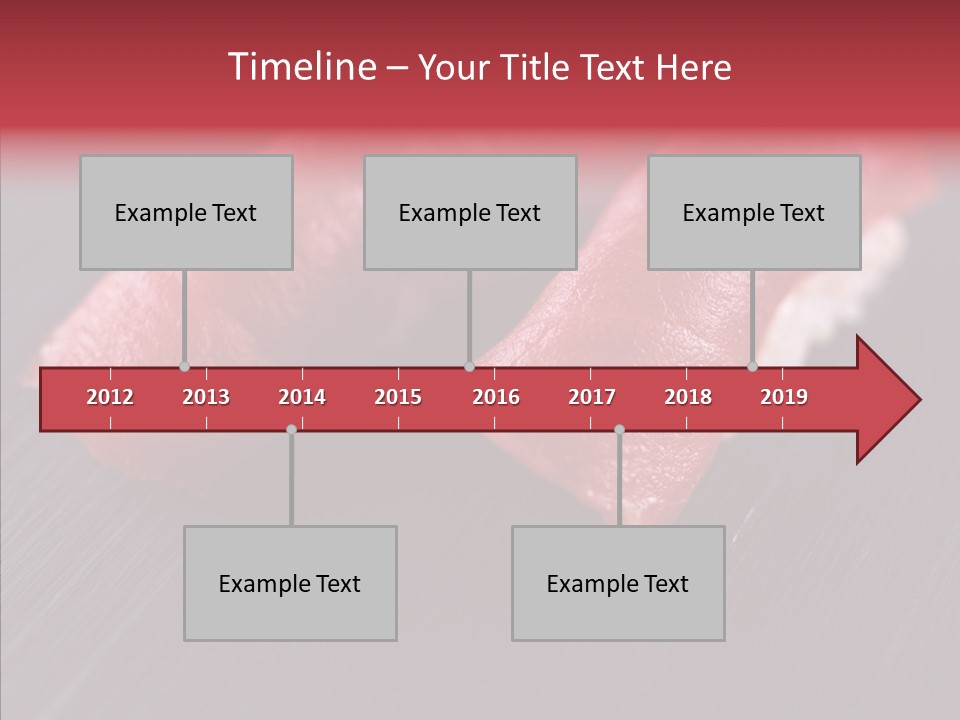 Timeline – Your Title Text Here

Example Text

Example Text

Example Text

2012 2013 2014 2015 2016 2017 2018 2019

Example Text

Example Text